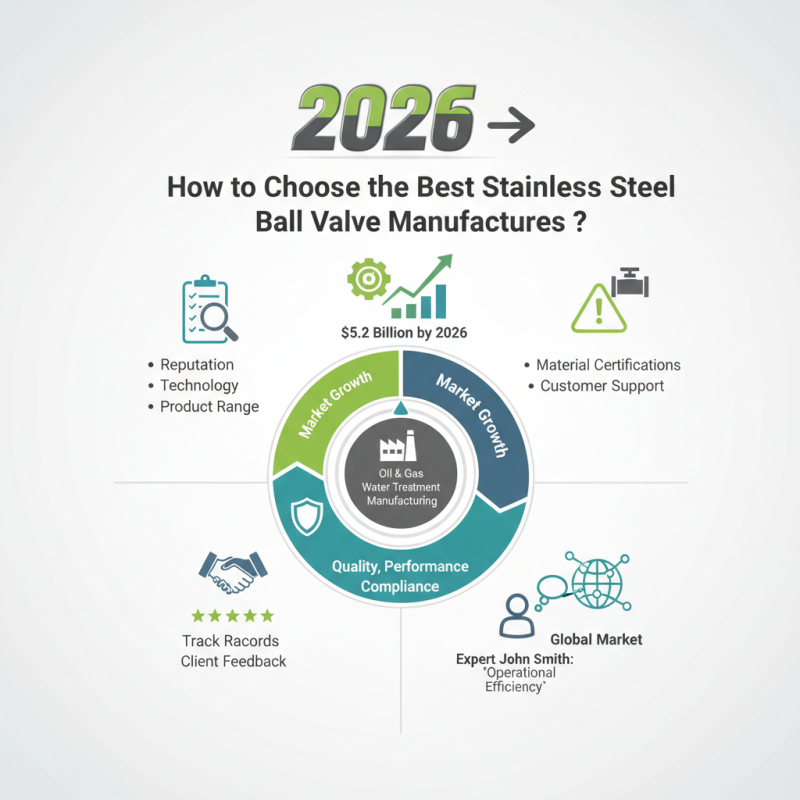 2026 →

How to Choose the Best Stainless Steel Ball Valve Manufactures ?

$5.2 Billion by 2026

• Reputation
• Technology
• Product Range

• Material Certifications
• Customer Support

Market Growth

Market Growth

Oil & Gas
Water Treatment
Manufacturing

Quality, Performance
Compliance

★★★★★

Track Racords
Client Feedback

Global Market

Expert John Smith:
"Operational Efficiency"